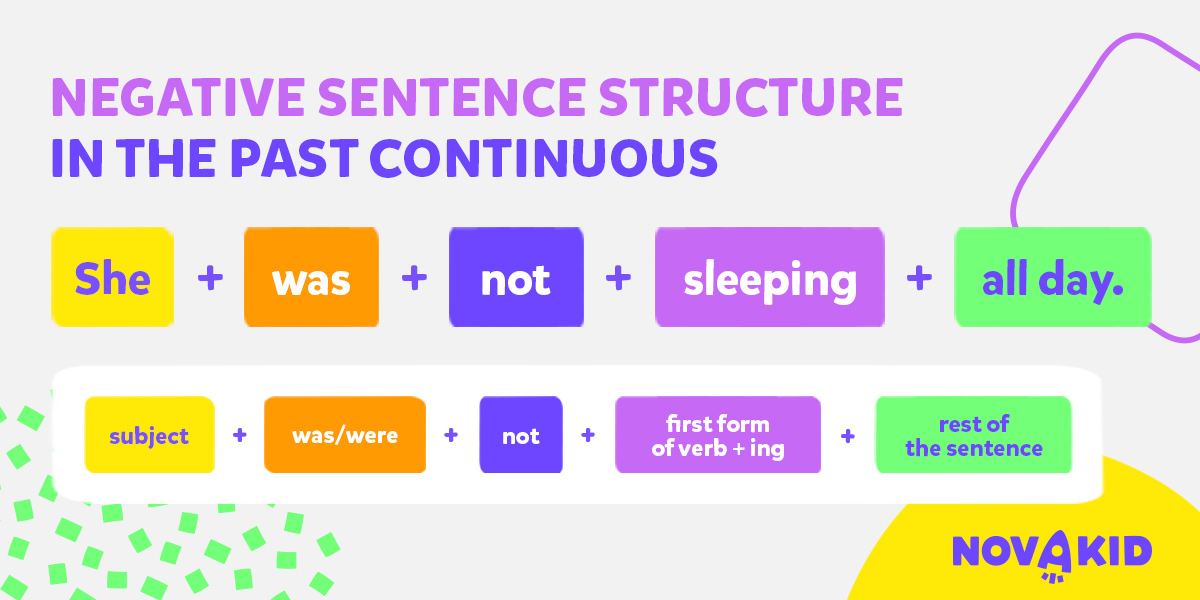 NEGATIVE SENTENCE STRUCTURE
IN THE PAST CONTINUOUS

She + was + not + sleeping + all day.

subject + was/were + not + first form of verb + ing + rest of the sentence

NOVAKID